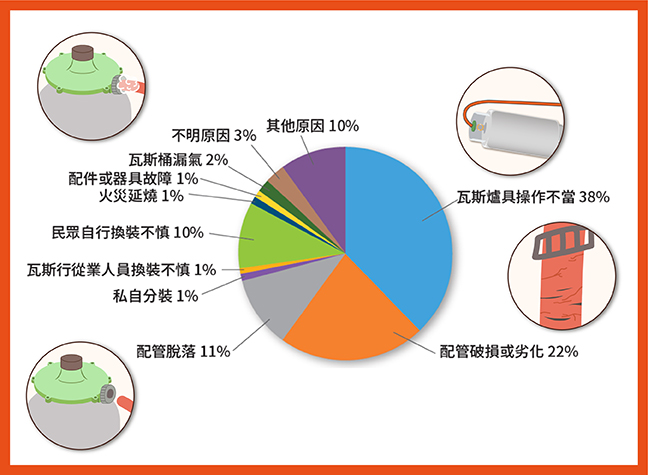 其他原因 10%
不明原因 3%
瓦斯桶漏氣 2%
配件或器具故障 1%
火災延燒 1%
民眾自行換裝不慎 10%
瓦斯行從業人員換裝不慎 1%
私自分裝 1%
配管脫落 11%
瓦斯爐具操作不當 38%
配管破損或劣化 22%